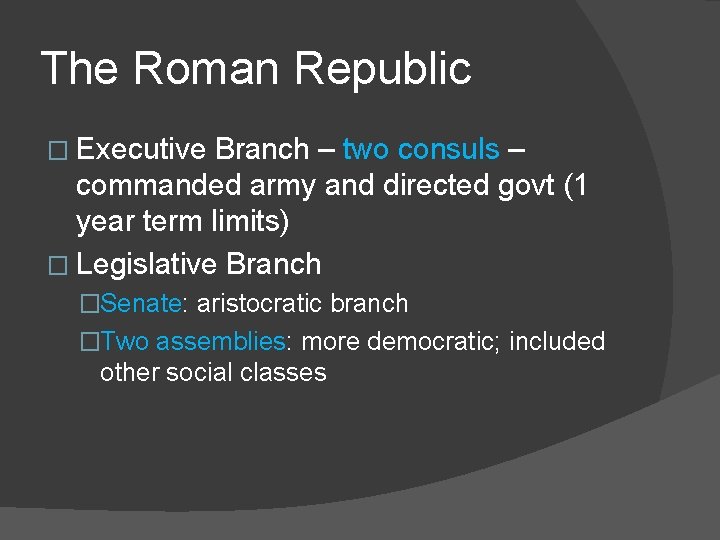 The Roman Republic

□ Executive Branch – two consuls – commanded army and directed govt (1 year term limits)

□ Legislative Branch

□Senate: aristocratic branch

□Two assemblies: more democratic; included other social classes